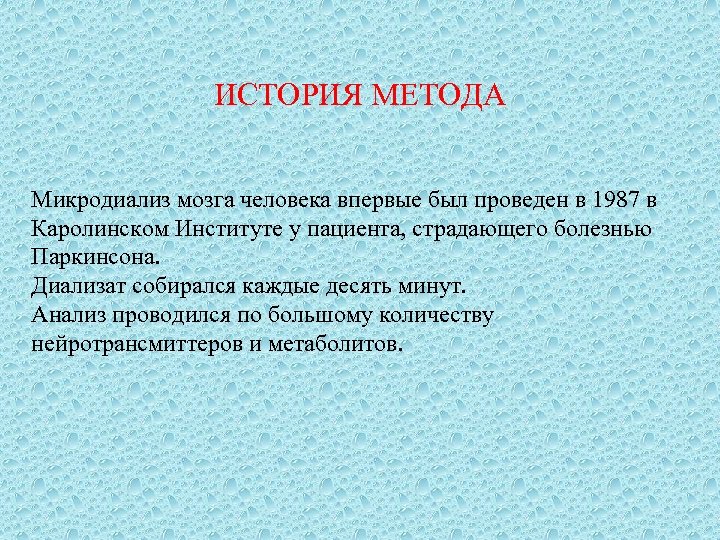 ИСТОРИЯ МЕТОДА

Микродиализ мозга человека впервые был проведен в 1987 в Каролинском Институте у пациента, страдающего болезнью Паркинсона.
Диализат собирался каждые десять минут.
Анализ проводился по большому количеству нейротрансмиттеров и метаболитов.